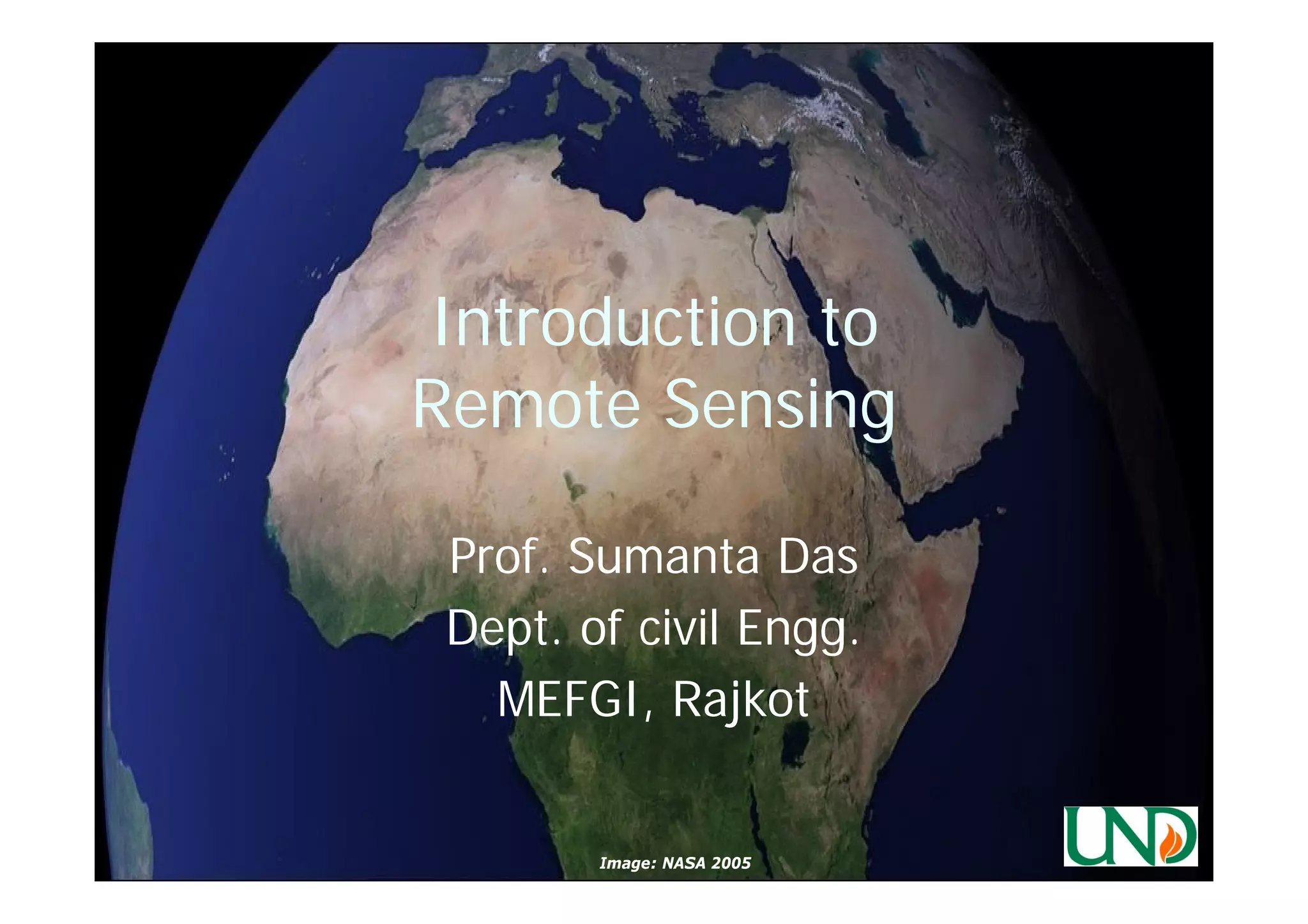 Introduction to Remote Sensing

Prof. Sumanta Das
Dept. of civil Engg.
MEFGI, Rajkot

Image: NASA 2005

UND